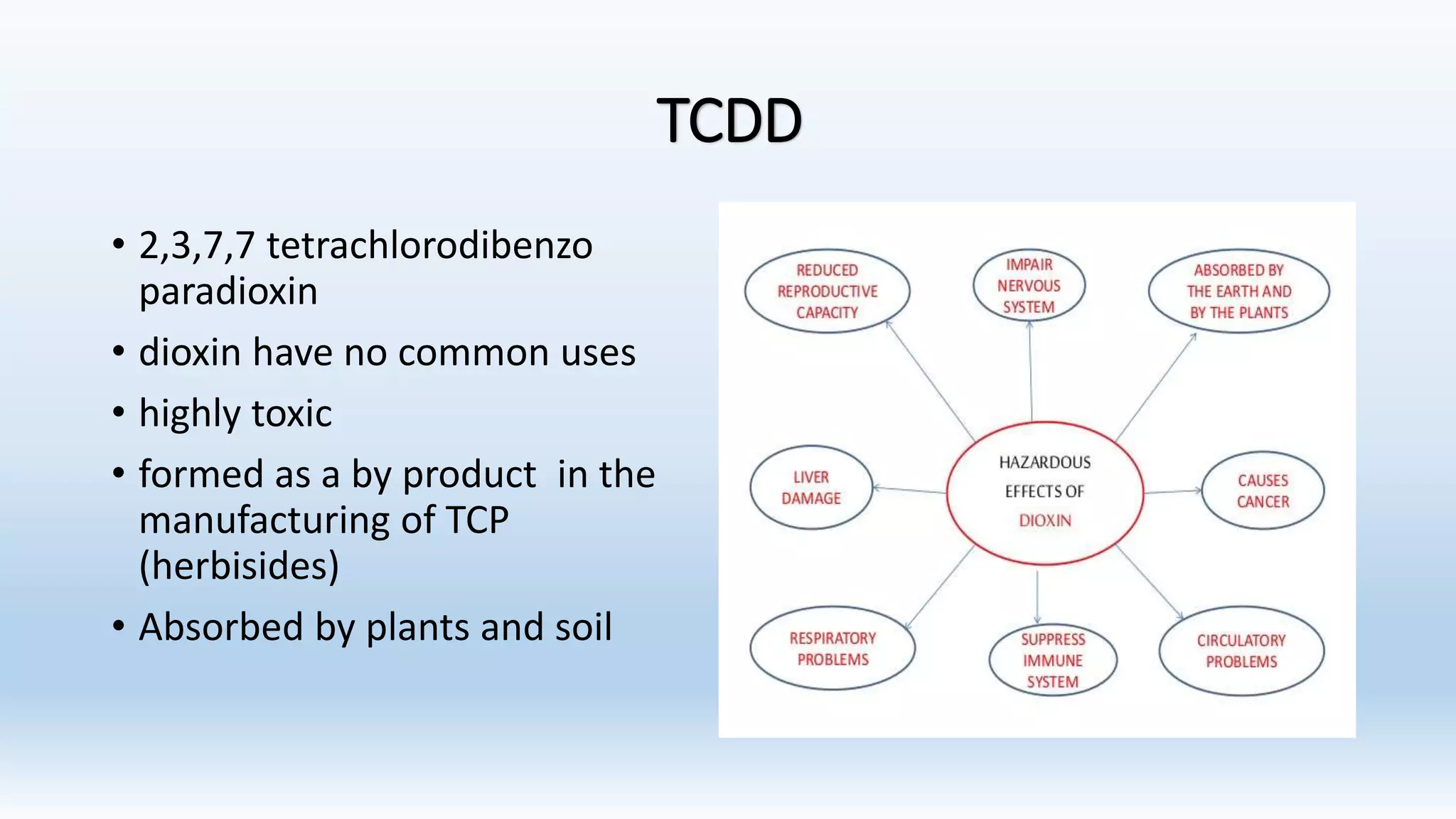 TCDD

• 2,3,7,7 tetrachlorodibenzo paradioxin
• dioxin have no common uses
• highly toxic
• formed as a by product in the manufacturing of TCP (herbisides)
• Absorbed by plants and soil

REDUCED REPRODUCTIVE CAPACITY

IMPAIR NERVOUS SYSTEM

ABSORBED BY THE EARTH AND BY THE PLANTS

LIVER DAMAGE

HAZARDOUS EFFECTS OF DIOXIN

CAUSES CANCER

RESPIRATORY PROBLEMS

SUPPRESS IMMUNE SYSTEM

CIRCULATORY PROBLEMS